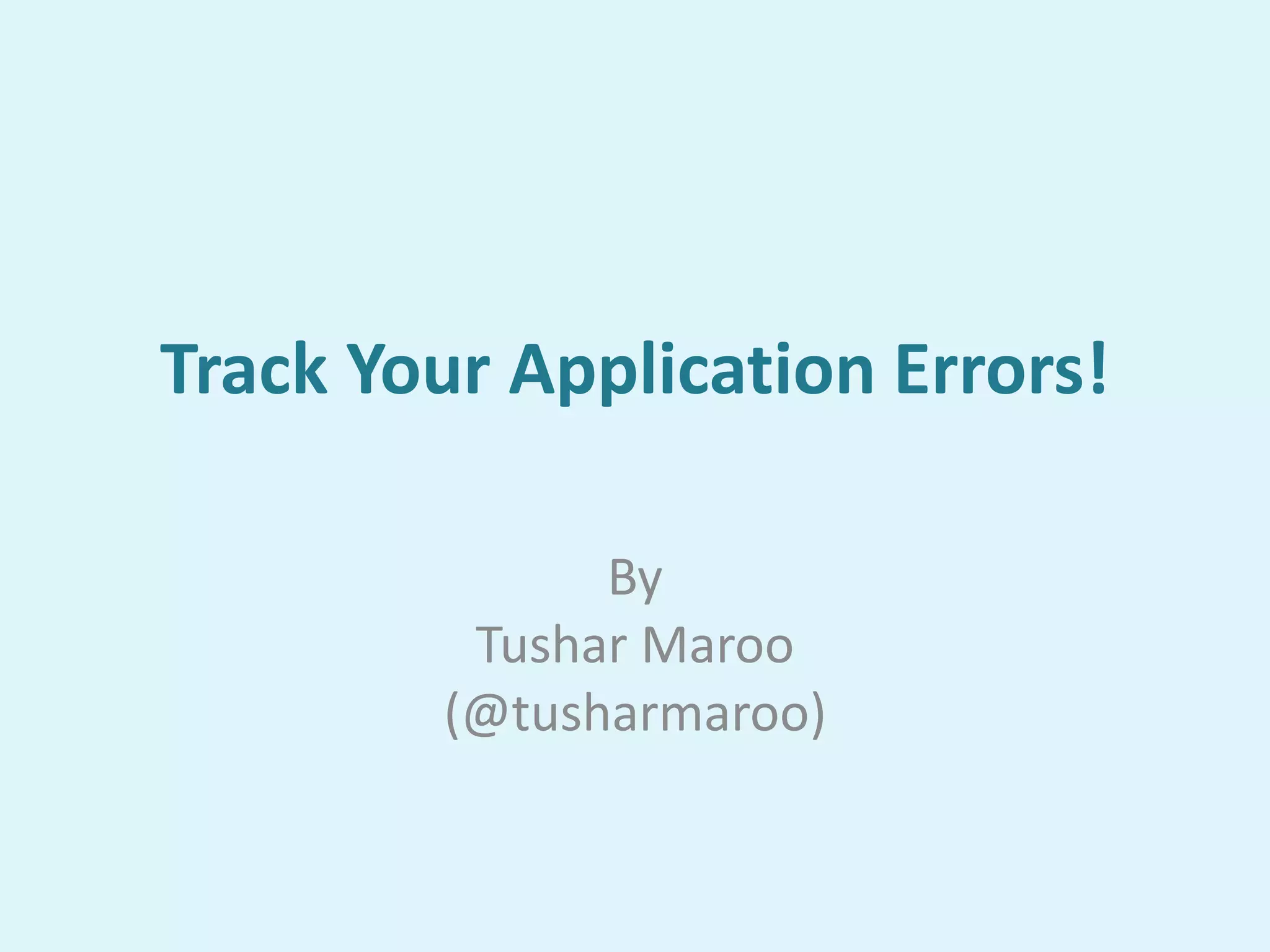 Track Your Application Errors!

By
Tushar Maroo
(@tusharmaroo)